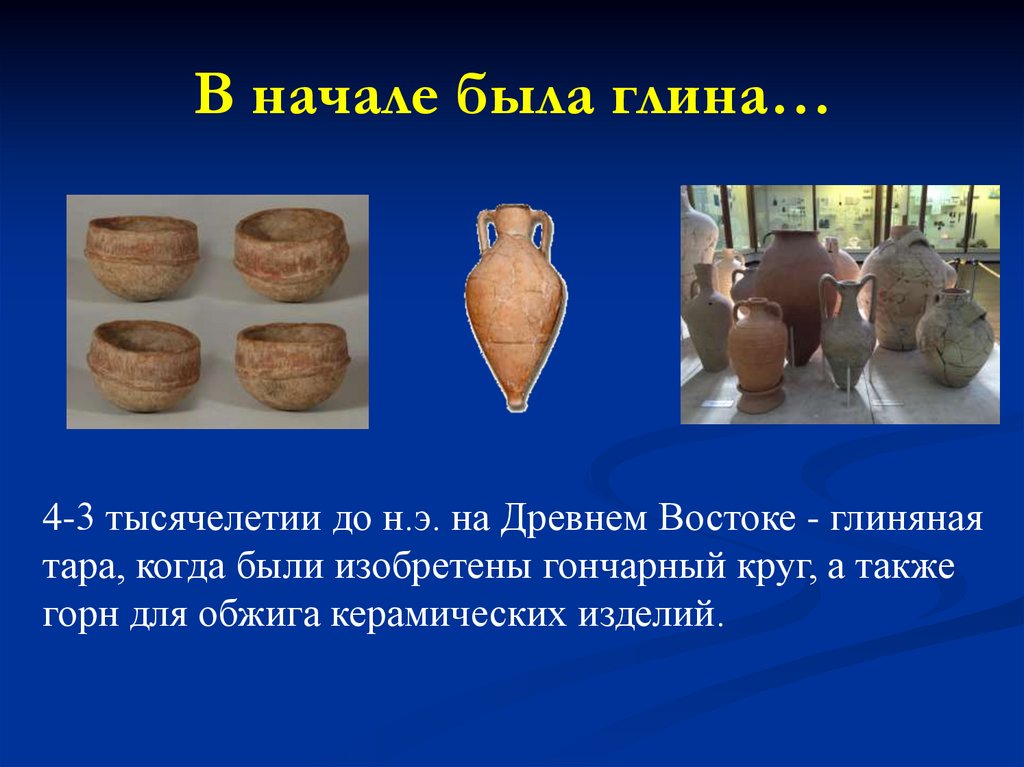 В начале была глина…

4-3 тысячелетии до н.э. на Древнем Востоке - глиняная тара, когда были изобретены гончарный круг, а также горн для обжига керамических изделий.